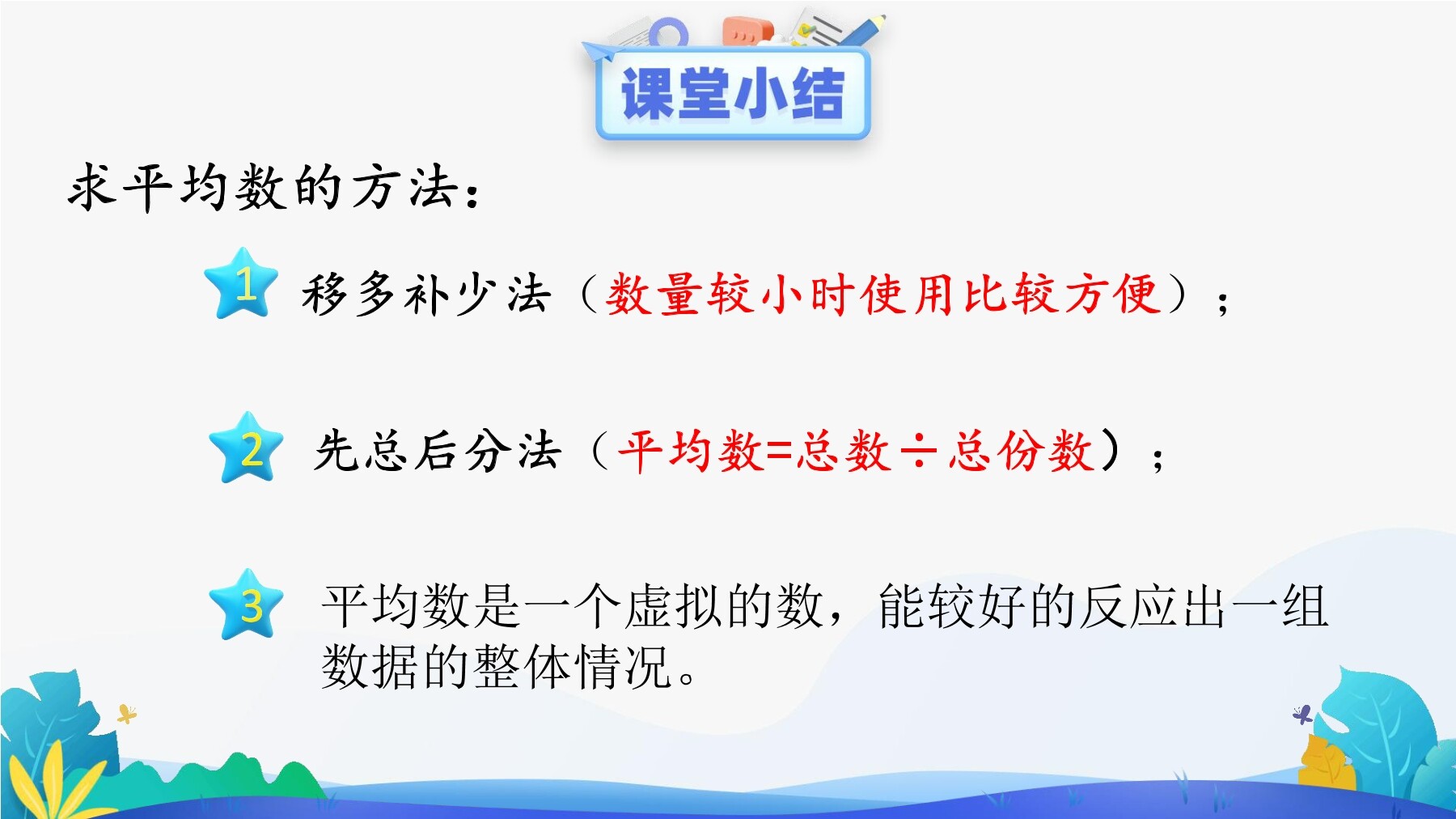 课堂小结

求平均数的方法：

1 移多补少法（数量较小时使用比较方便）；

2 先总后分法（平均数=总数÷总份数）；

3 平均数是一个虚拟的数，能较好的反应出一组数据的整体情况。